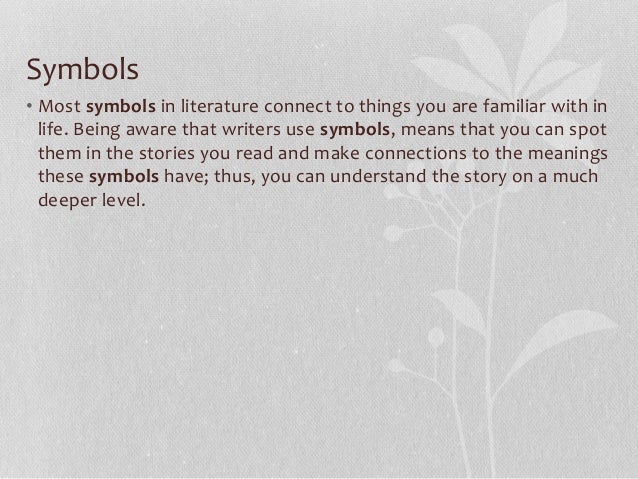 Symbols

• Most symbols in literature connect to things you are familiar with in life. Being aware that writers use symbols, means that you can spot them in the stories you read and make connections to the meanings these symbols have; thus, you can understand the story on a much deeper level.